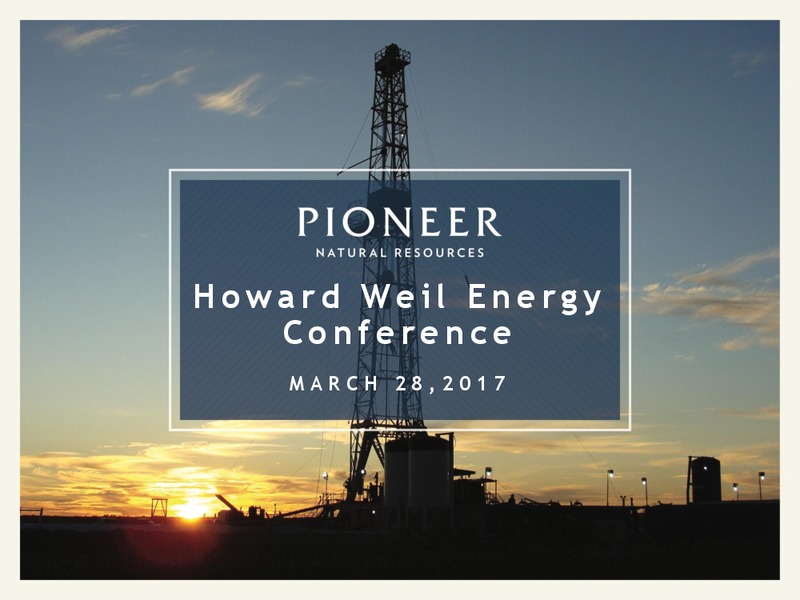 PIONEER
NATURAL RESOURCES

Howard Weil Energy Conference

MARCH 28,2017